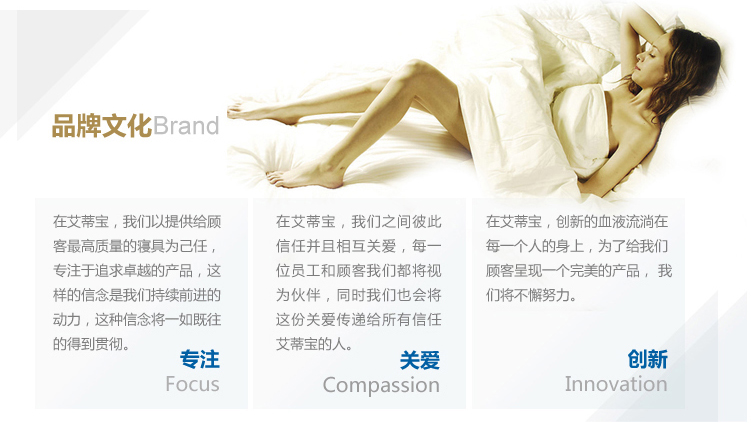 品牌文化Brand

在艾蒂宝，我们以提供给顾客最高质量的寝具为己任，专注于追求卓越的产品，这样的信念是我们持续前进的动力，这种信念将一如既往的得到贯彻。

专注
Focus

在艾蒂宝，我们之间彼此信任并且相互关爱，每一位员工和顾客我们都将视为伙伴，同时我们也会将这份关爱传递给所有信任艾蒂宝的人。

关爱
Compassion

在艾蒂宝，创新的血液流淌在每一个人的身上，为了给我们顾客呈现一个完美的产品，我们将不懈努力。

创新
Innovation